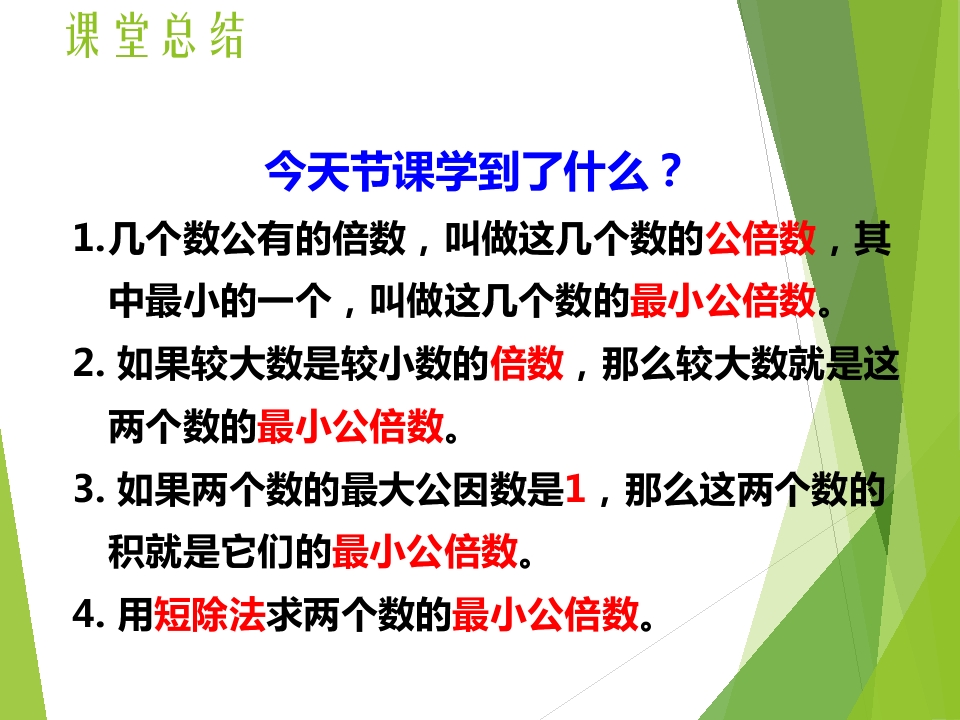 课堂总结

今天节课学到了什么？

1.几个数公有的倍数，叫做这几个数的公倍数，其中最小的一个，叫做这几个数的最小公倍数。

2.如果较大数是较小数的倍数，那么较大数就是这两个数的最小公倍数。

3.如果两个数的最大公因数是1，那么这两个数的积就是它们的最小公倍数。

4.用短除法求两个数的最小公倍数。